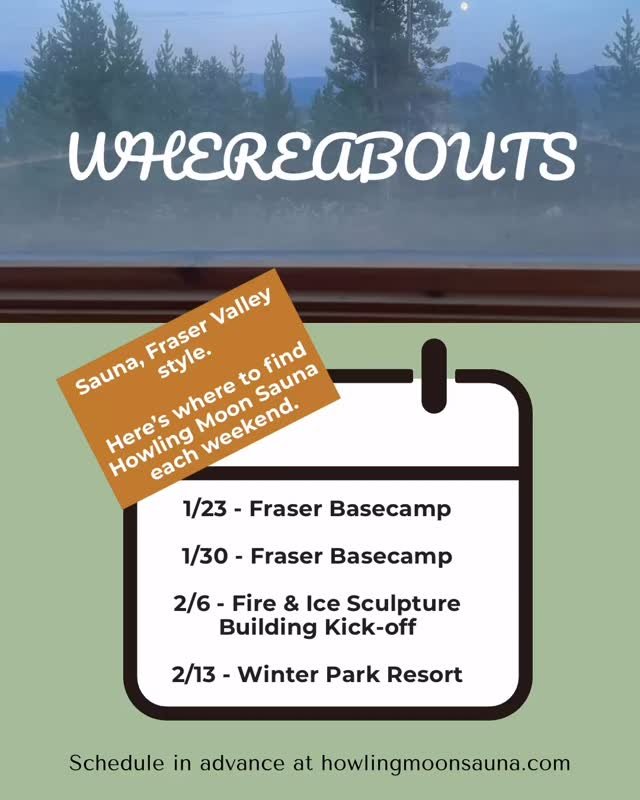 WHEREABOUTS

Sauna, Fraser Valley style.

Here's where to find Howling Moon Sauna each weekend.

1/23 - Fraser Basecamp

1/30 - Fraser Basecamp

2/6 - Fire & Ice Sculpture Building Kick-off

2/13 - Winter Park Resort

Schedule in advance at howlingmoonsauna.com